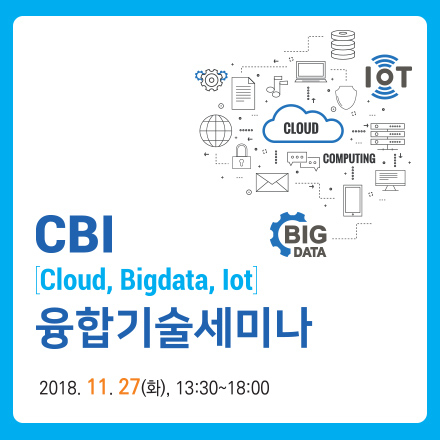 IOT

CLOUD

COMPUTING

BIG DATA

CBI

[Cloud, Bigdata, Iot]

융합기술세미나

2018. 11. 27(화), 13:30~18:00